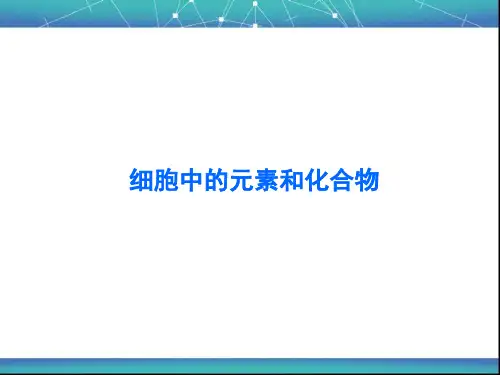 细胞中的元素和化合物